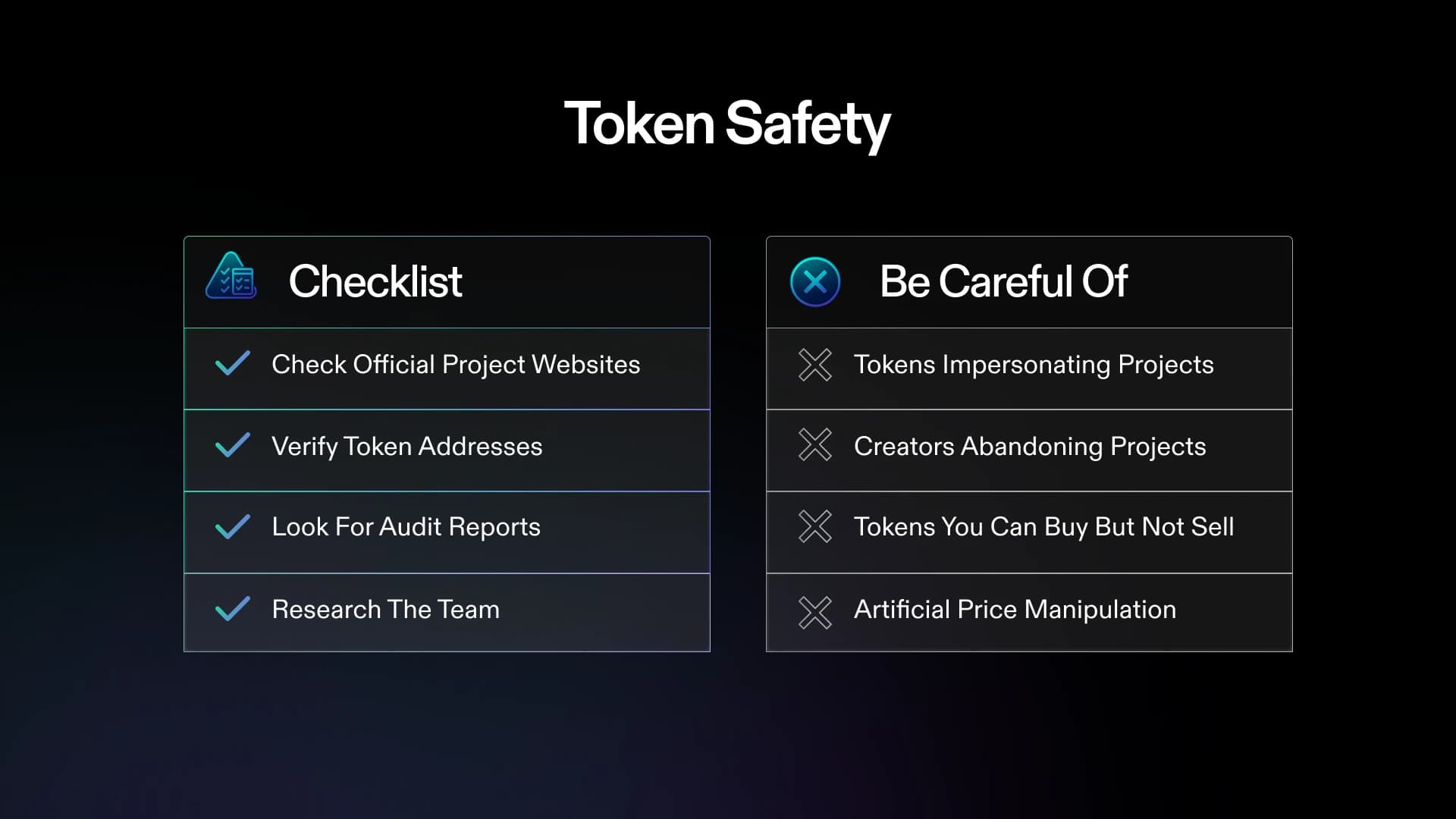 Token Safety

Checklist

Check Official Project Websites

Verify Token Addresses

Look For Audit Reports

Research The Team

Be Careful Of

Tokens Impersonating Projects

Creators Abandoning Projects

Tokens You Can Buy But Not Sell

Artificial Price Manipulation